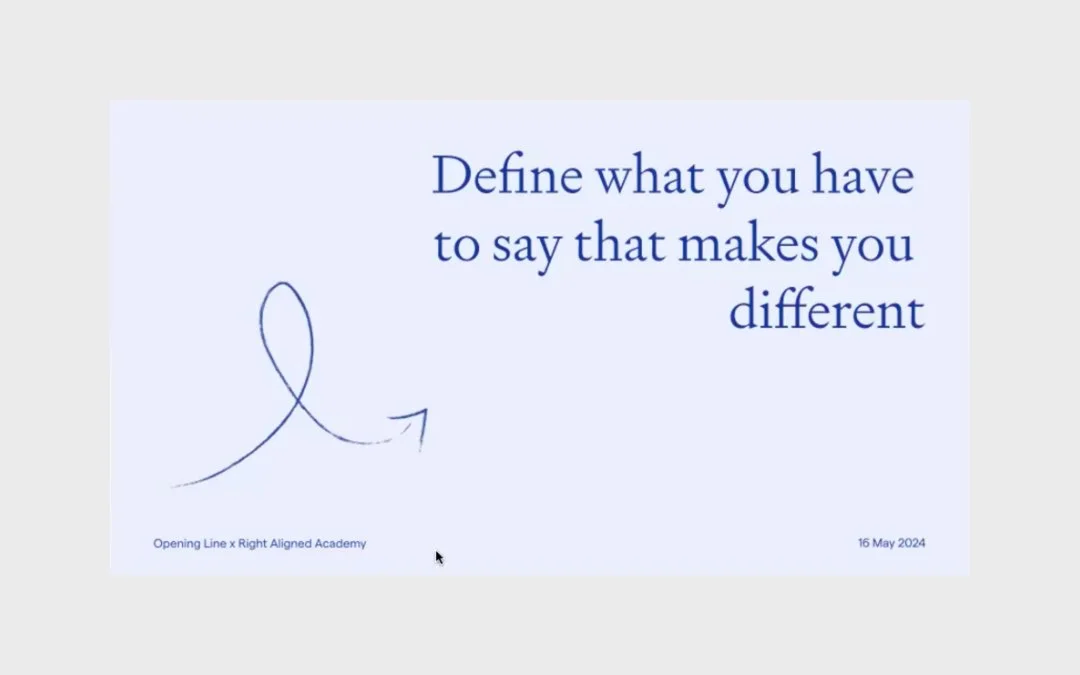 Define what you have to say that makes you different

Opening Line x Right Aligned Academy

16 May 2024